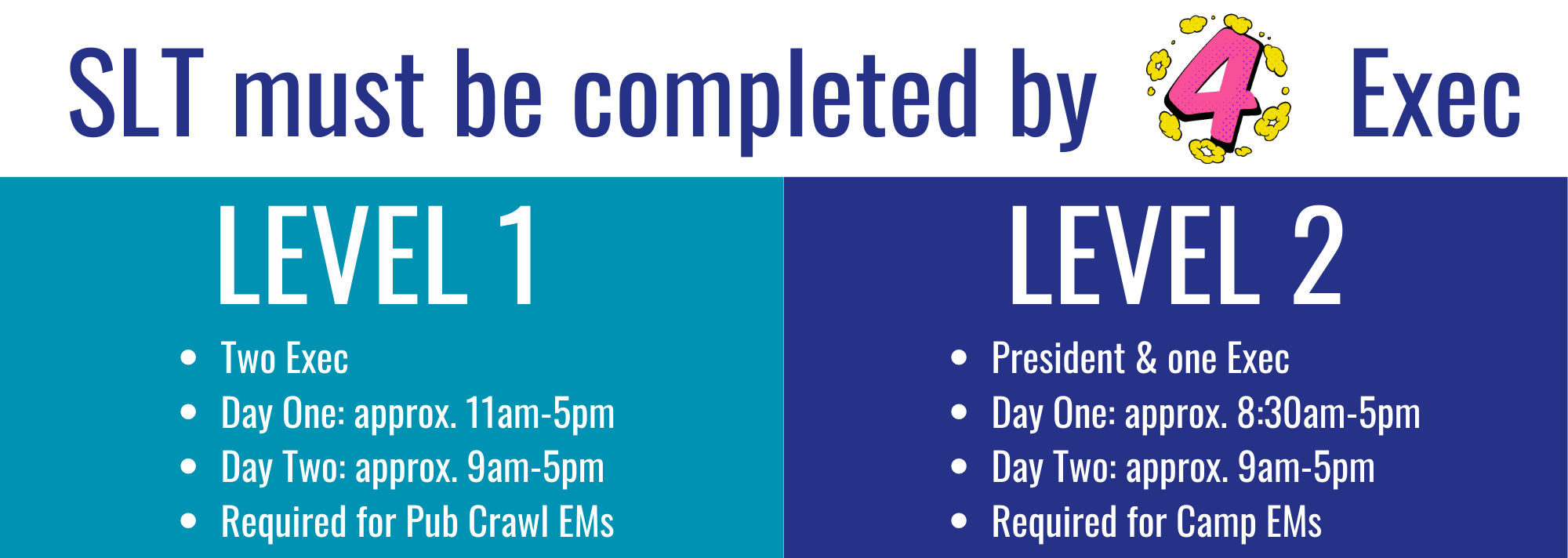 SLT must be completed by 4 Exec

LEVEL 1

- Two Exec
- Day One: approx. 11am-5pm
- Day Two: approx. 9am-5pm
- Required for Pub Crawl EMs

LEVEL 2

- President & one Exec
- Day One: approx. 8:30am-5pm
- Day Two: approx. 9am-5pm
- Required for Camp EMs